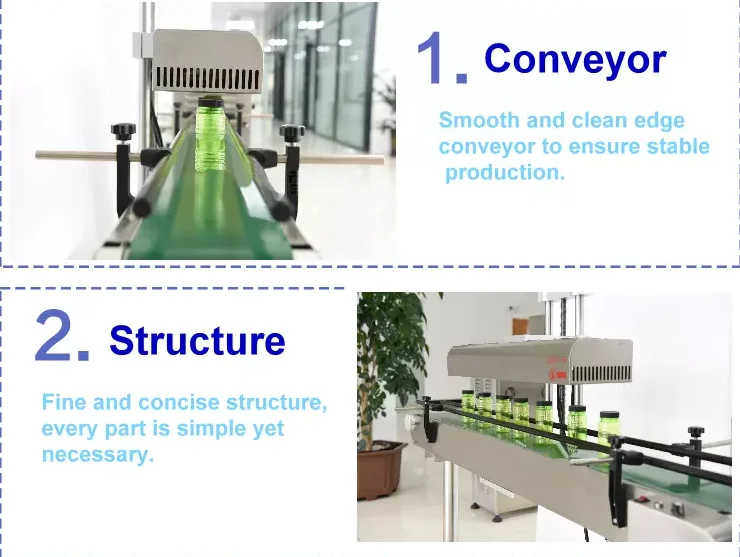 1. Conveyor

Smooth and clean edge conveyor to ensure stable production.

2. Structure

Fine and concise structure, every part is simple yet necessary.